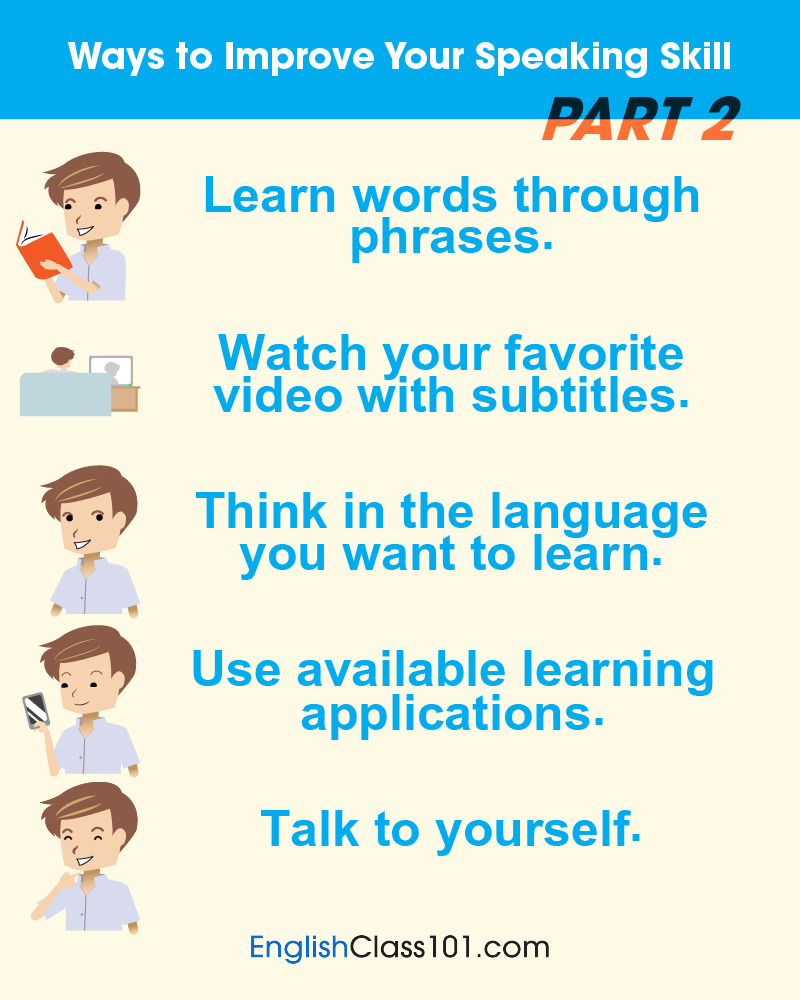 Ways to Improve Your Speaking Skill

PART 2

Learn words through phrases.

Watch your favorite video with subtitles.

Think in the language you want to learn.

Use available learning applications.

Talk to yourself.

EnglishClass101.com